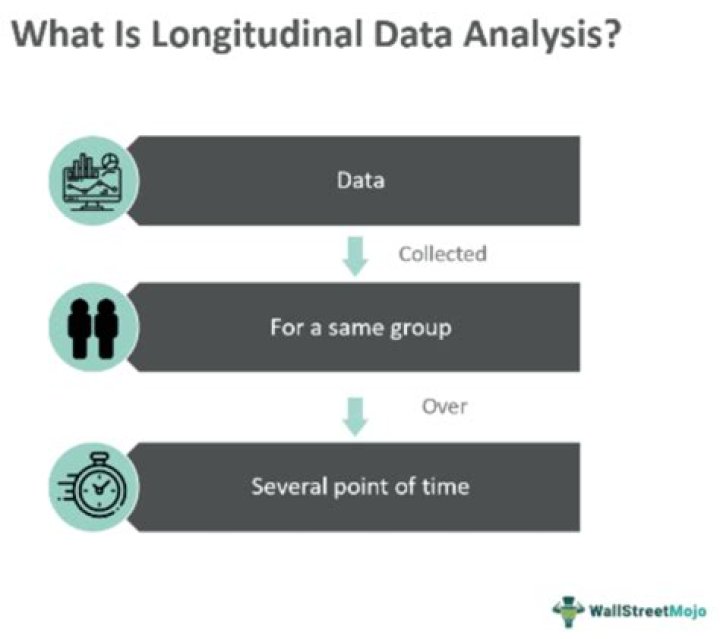 What Is Longitudinal Data Analysis?

Data

Collected

For a same group

Over

Several point of time

WallStreetMojo